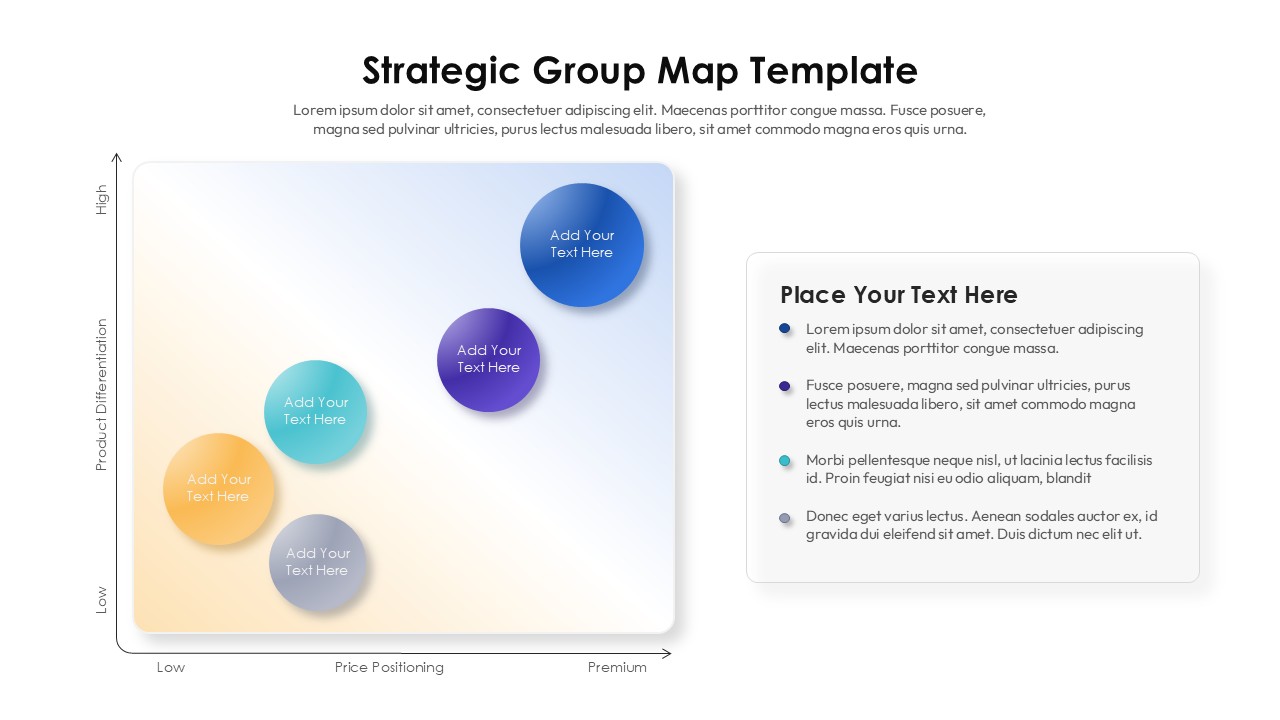 Strategic Group Map Template

Lorem ipsum dolor sit amet, consectetuer adipiscing elit. Maecenas porttitor congue massa. Fusce posuere, magna sed pulvinar ultricies, purus lectus malesuada libero, sit amet commodo magna eros quis urna.

High

Product Differentiation

Low

Add Your Text Here

Add Your Text Here

Add Your Text Here

Add Your Text Here

Add Your Text Here

Low

Price Positioning

Premium

Place Your Text Here

Lorem ipsum dolor sit amet, consectetuer adipiscing elit. Maecenas porttitor congue massa.

Fusce posuere, magna sed pulvinar ultricies, purus lectus malesuada libero, sit amet commodo magna eros quis urna.

Morbi pellentesque neque nisl, ut lacinia lectus facilisis id. Proin feugiat nisi eu odio aliquam, blandit

Donec eget varius lectus. Aenean sodales auctor ex, id gravida dui eleifend sit amet. Duis dictum nec elit ut.